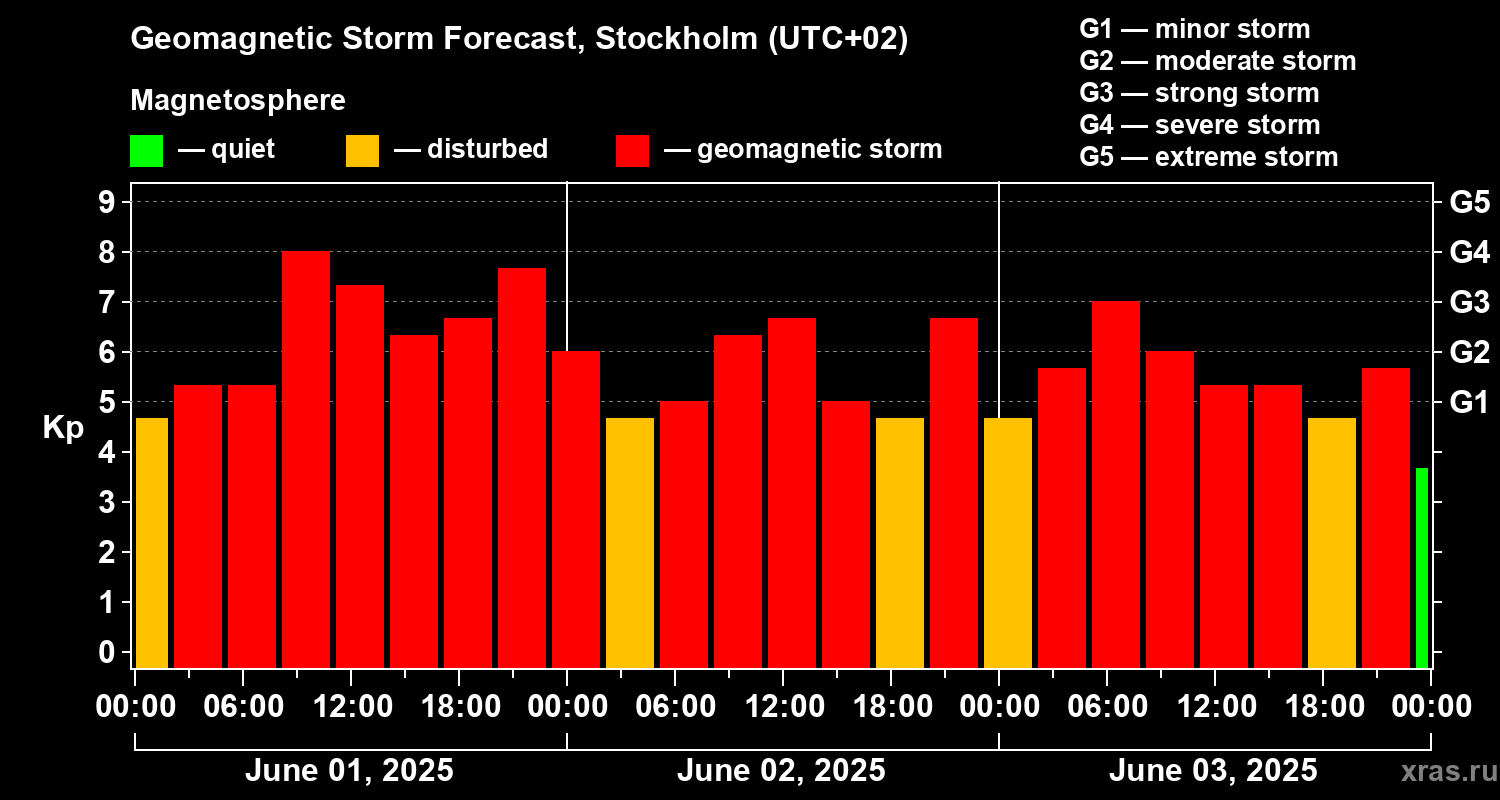 Geomagnetic Storm Forecast, Stockholm (UTC+02)

Magnetosphere

— quiet — disturbed — geomagnetic storm

G1 — minor storm
G2 — moderate storm
G3 — strong storm
G4 — severe storm
G5 — extreme storm

Kp

9
8
7
6
5
4
3
2
1
0

G5
G4
G3
G2
G1

00:00 06:00 12:00 18:00 00:00 06:00 12:00 18:00 00:00 06:00 12:00 18:00 00:00

June 01, 2025
June 02, 2025
June 03, 2025

xras.ru